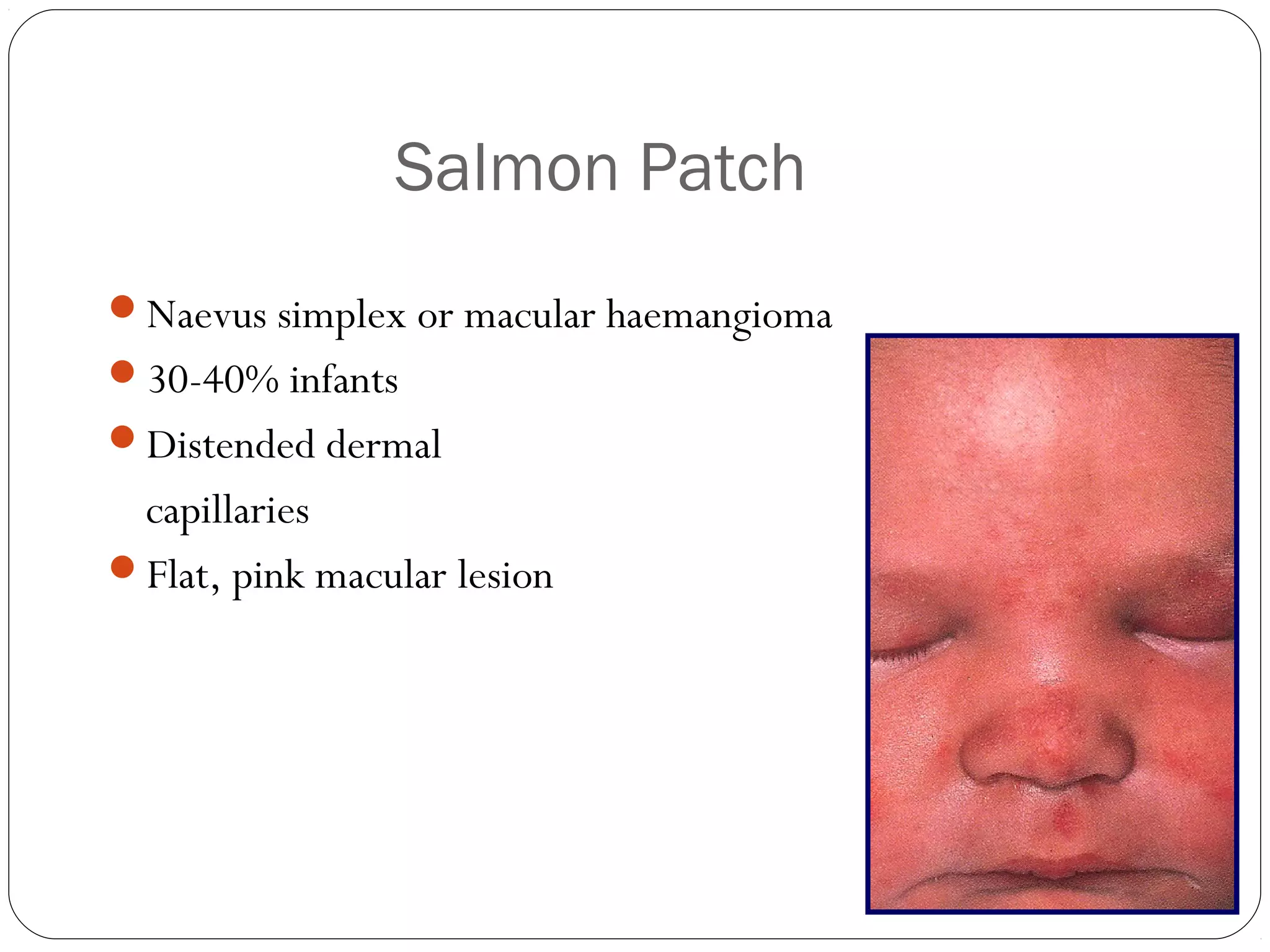 Salmon Patch

- Naevus simplex or macular haemangioma
- 30-40% infants
- Distended dermal capillaries
- Flat, pink macular lesion